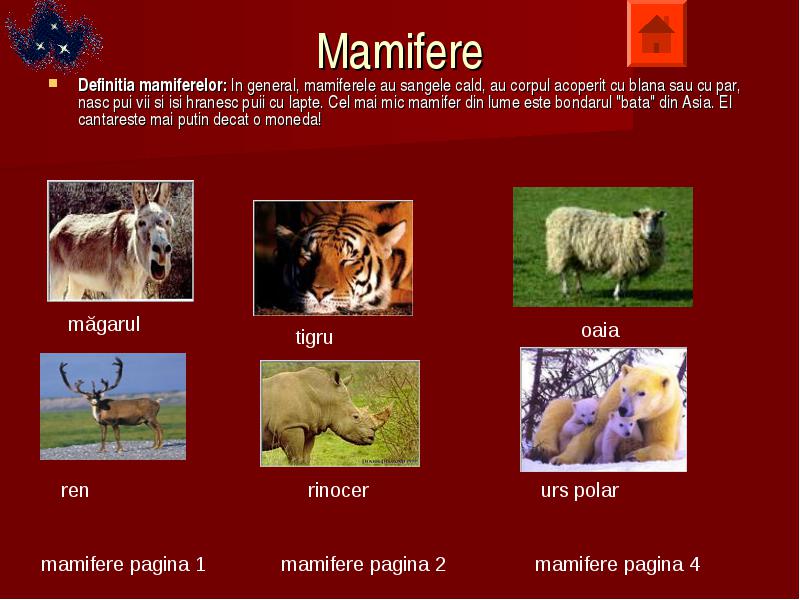 Mamifere

Definitia mamiferelor: In general, mamiferele au sangele cald, au corpul acoperit cu blana sau cu par, nasc pui vii si isi hranesc puii cu lapte. Cel mai mic mamifer din lume este bondarul "bata" din Asia. El cantareste mai putin decat o moneda!

măgarul

tigru

oaia

ren

rinocer

urs polar

mamifere pagina 1

mamifere pagina 2

mamifere pagina 4